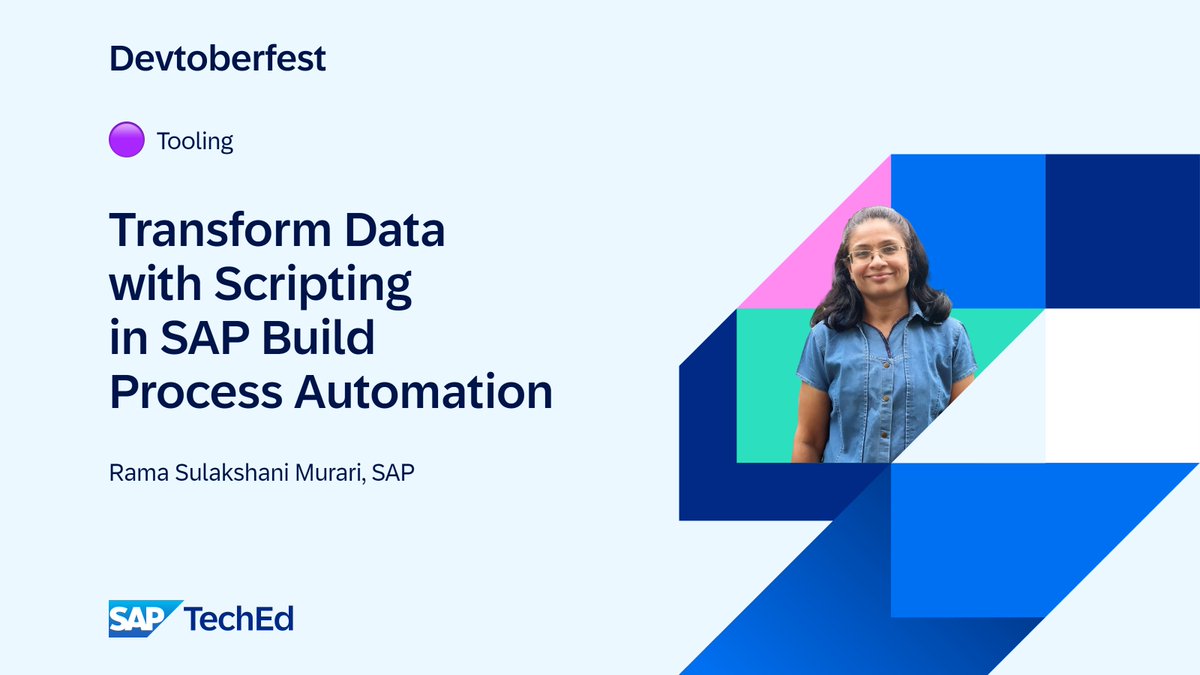 Devtoberfest

Tooling

Transform Data with Scripting in SAP Build Process Automation

Rama Sulakshani Murari, SAP

SAP TechEd